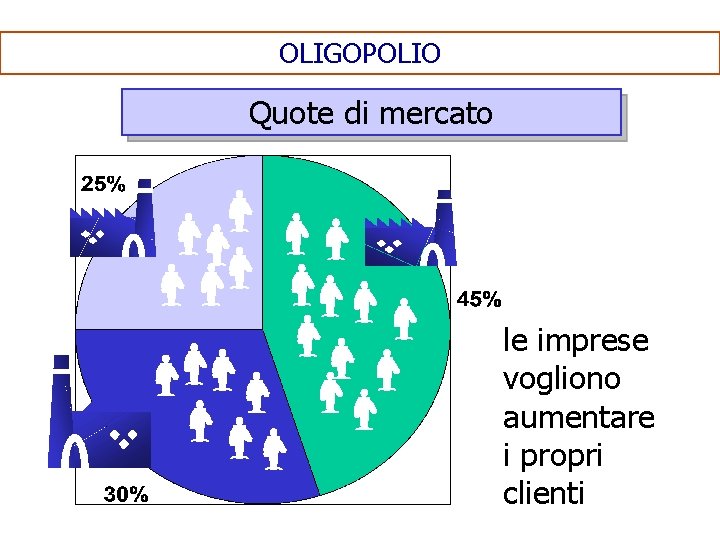 OLIGOPOLIO

Quote di mercato

25%

45%

30%

le imprese vogliono aumentare i propri clienti